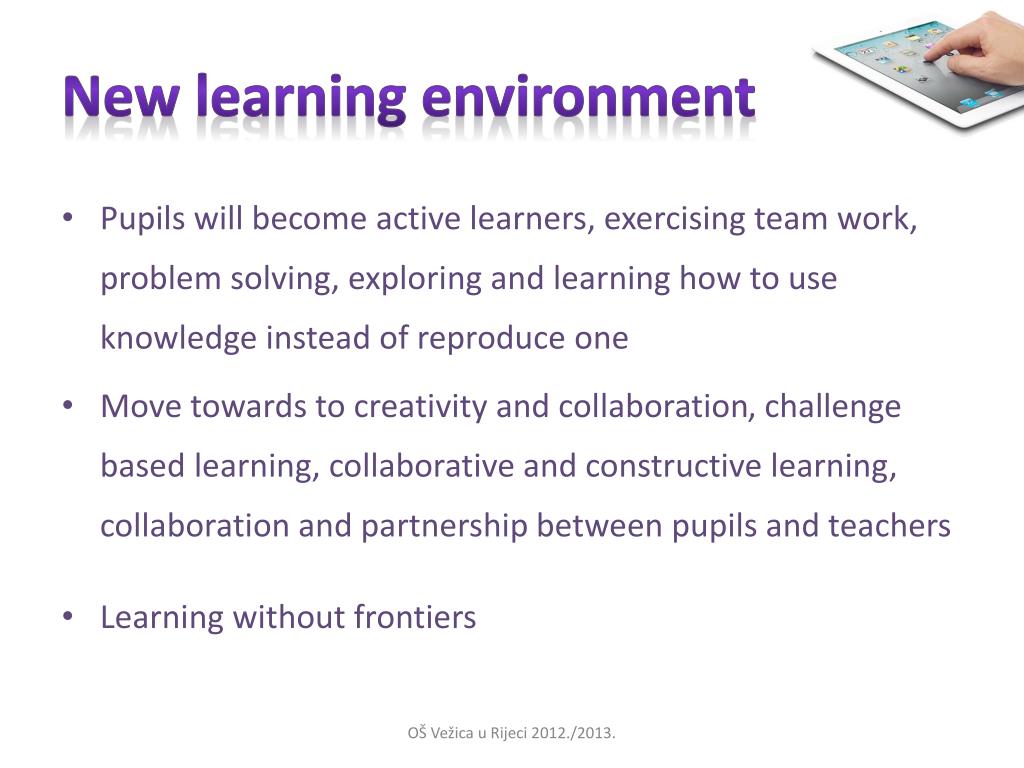 New learning environment

• Pupils will become active learners, exercising team work, problem solving, exploring and learning how to use knowledge instead of reproduce one

• Move towards to creativity and collaboration, challenge based learning, collaborative and constructive learning, collaboration and partnership between pupils and teachers

• Learning without frontiers

OŠ Vežica u Rijeci 2012./2013.